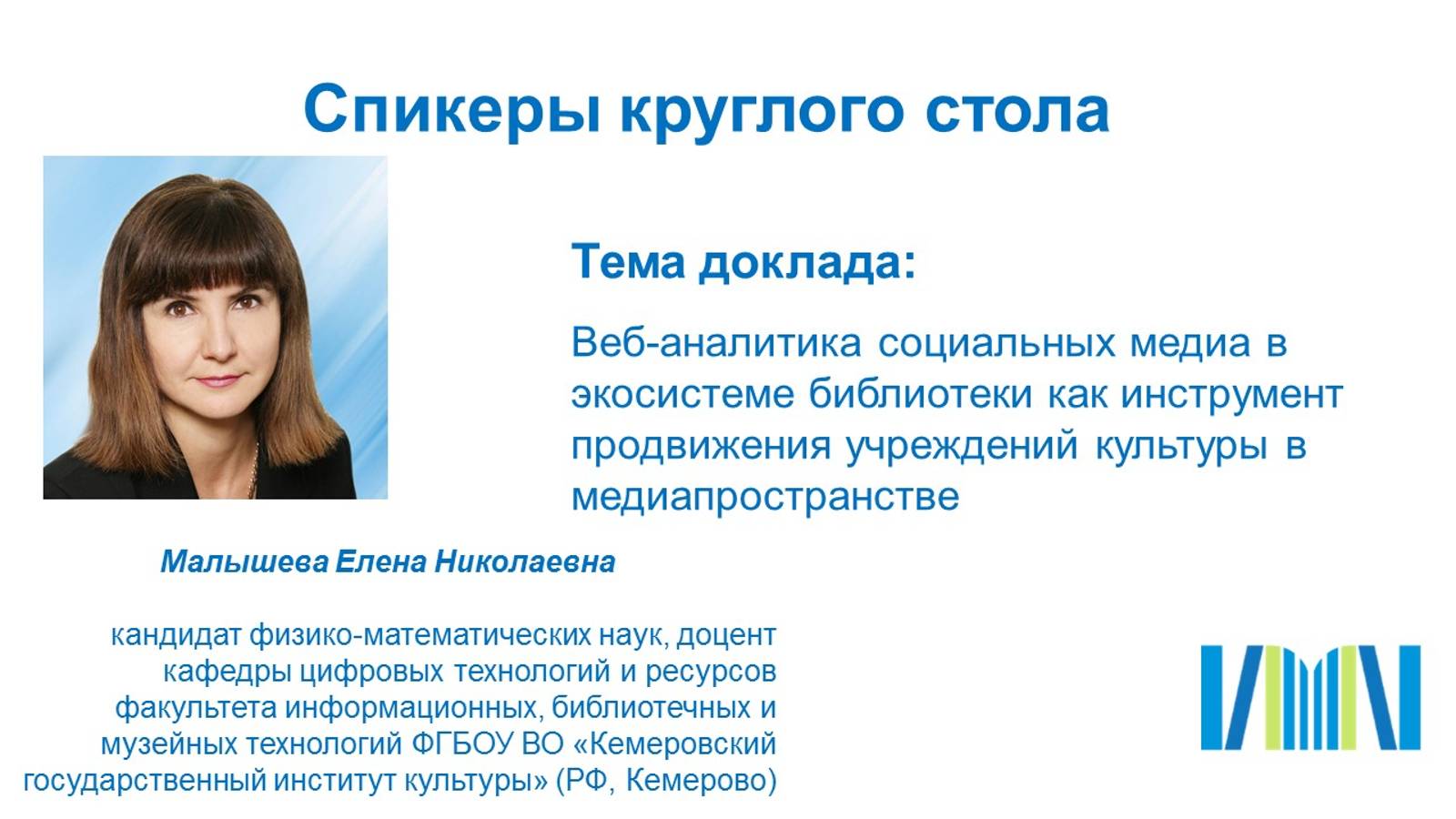 Спикеры круглого стола

Тема доклада:

Веб-аналитика социальных медиа в экосистеме библиотеки как инструмент продвижения учреждений культуры в медиапространстве

Малышева Елена Николаевна

кандидат физико-математических наук, доцент кафедры цифровых технологий и ресурсов факультета информационных, библиотечных и музейных технологий ФГБОУ ВО «Кемеровский государственный институт культуры» (РФ, Кемерово)